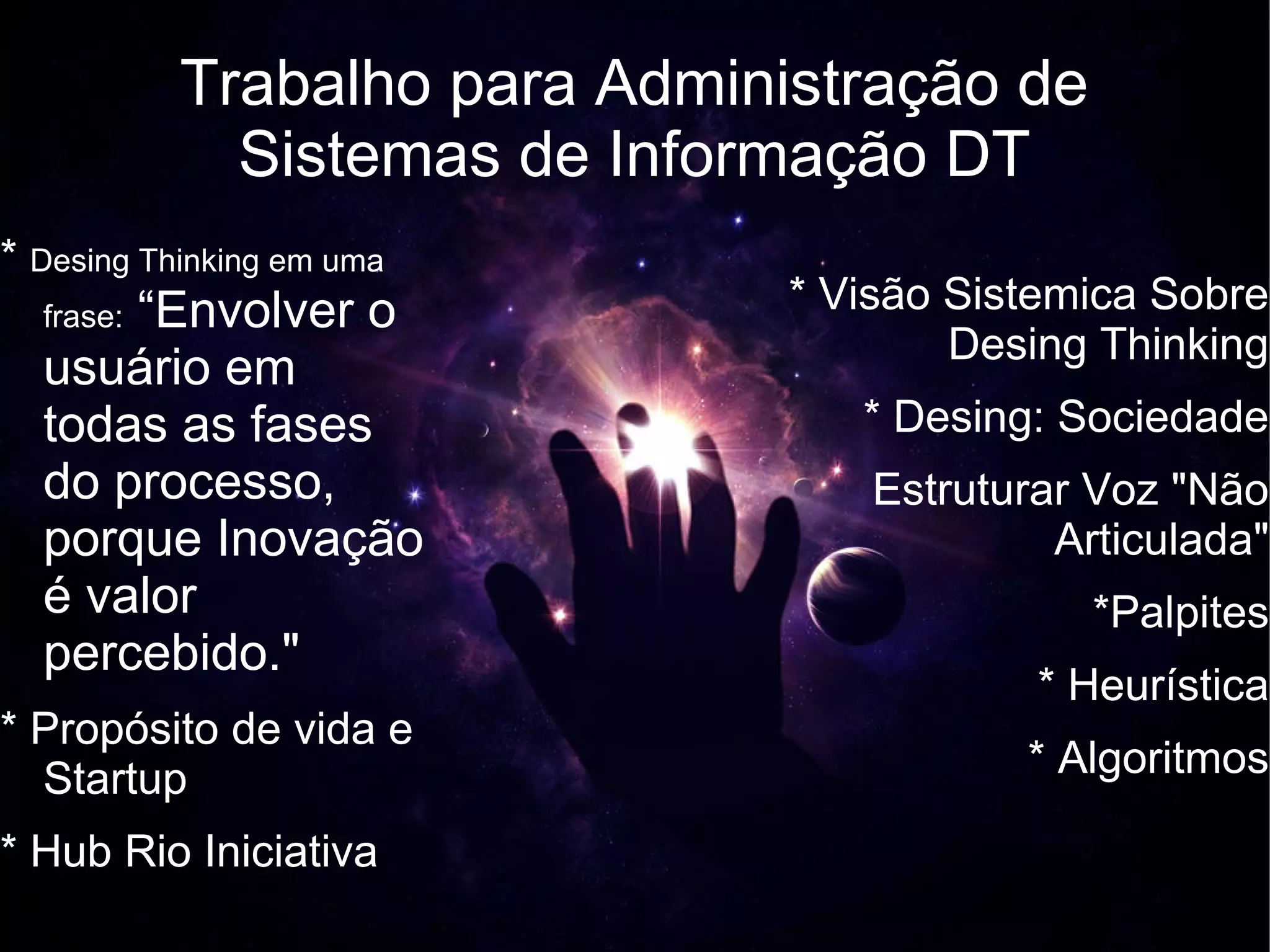 Trabalho para Administração de Sistemas de Informação DT

* Desing Thinking em uma frase: “Envolver o usuário em todas as fases do processo, porque Inovação é valor percebido."

* Propósito de vida e Startup

* Hub Rio Iniciativa

* Visão Sistemica Sobre Desing Thinking

* Desing: Sociedade

Estruturar Voz "Não Articulada"

*Palpites

* Heurística

* Algoritmos